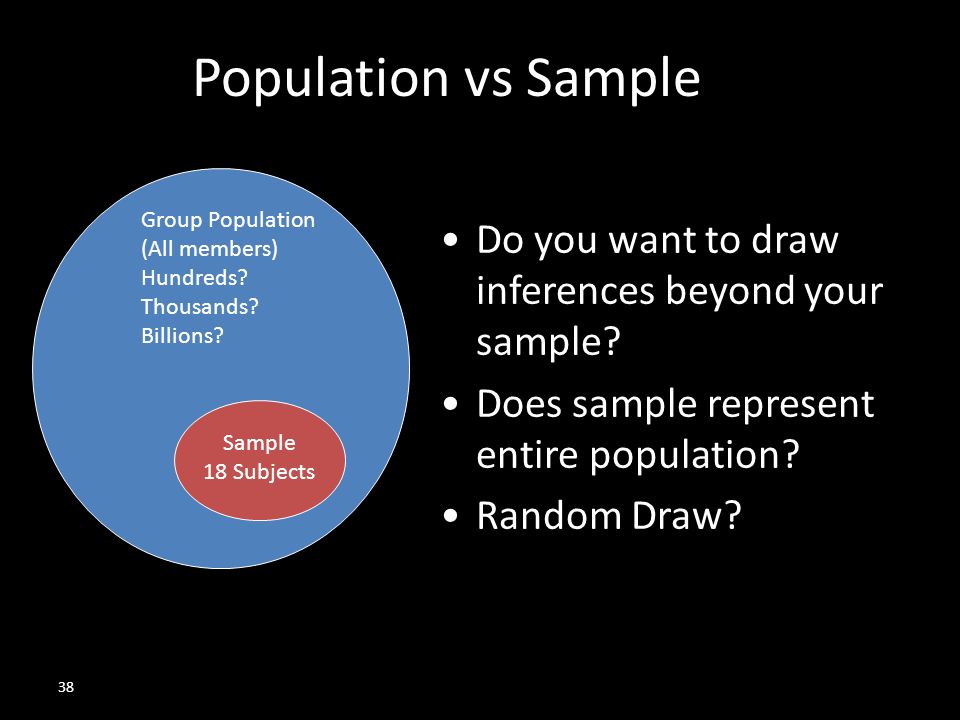 Population vs Sample

Group Population
(All members)
Hundreds?
Thousands?
Billions?

Sample
18 Subjects

• Do you want to draw inferences beyond your sample?
• Does sample represent entire population?
• Random Draw?

38